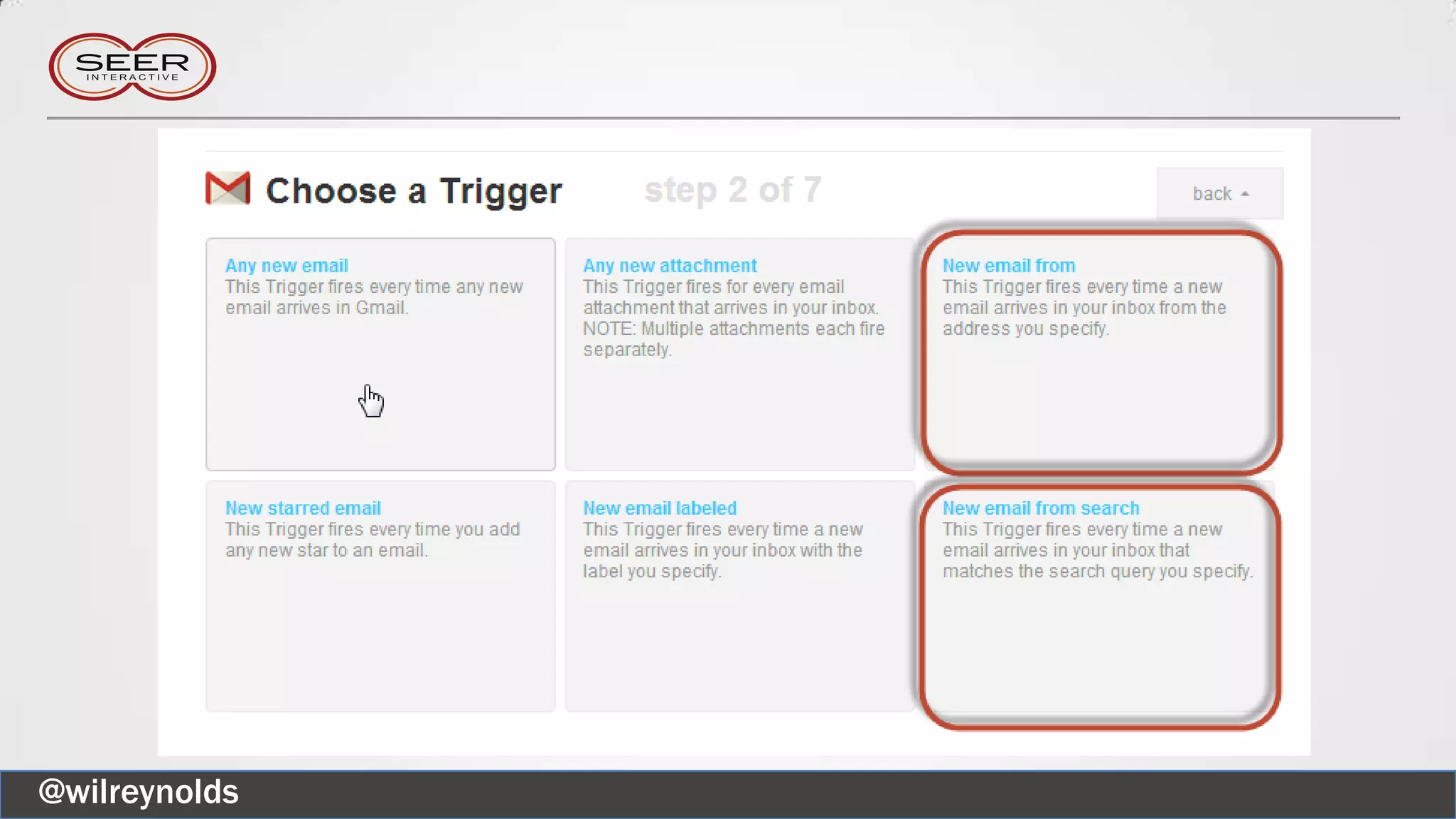 SEER
INTERACTIVE

Choose a Trigger step 2 of 7

back

Any new email
This Trigger fires every time any new email arrives in Gmail.

Any new attachment
This Trigger fires for every email attachment that arrives in your inbox. NOTE: Multiple attachments each fire separately.

New email from
This Trigger fires every time a new email arrives in your inbox from the address you specify.

New starred email
This Trigger fires every time you add any new star to an email.

New email labeled
This Trigger fires every time a new email arrives in your inbox with the label you specify.

New email from search
This Trigger fires every time a new email arrives in your inbox that matches the search query you specify.

@wilreynolds